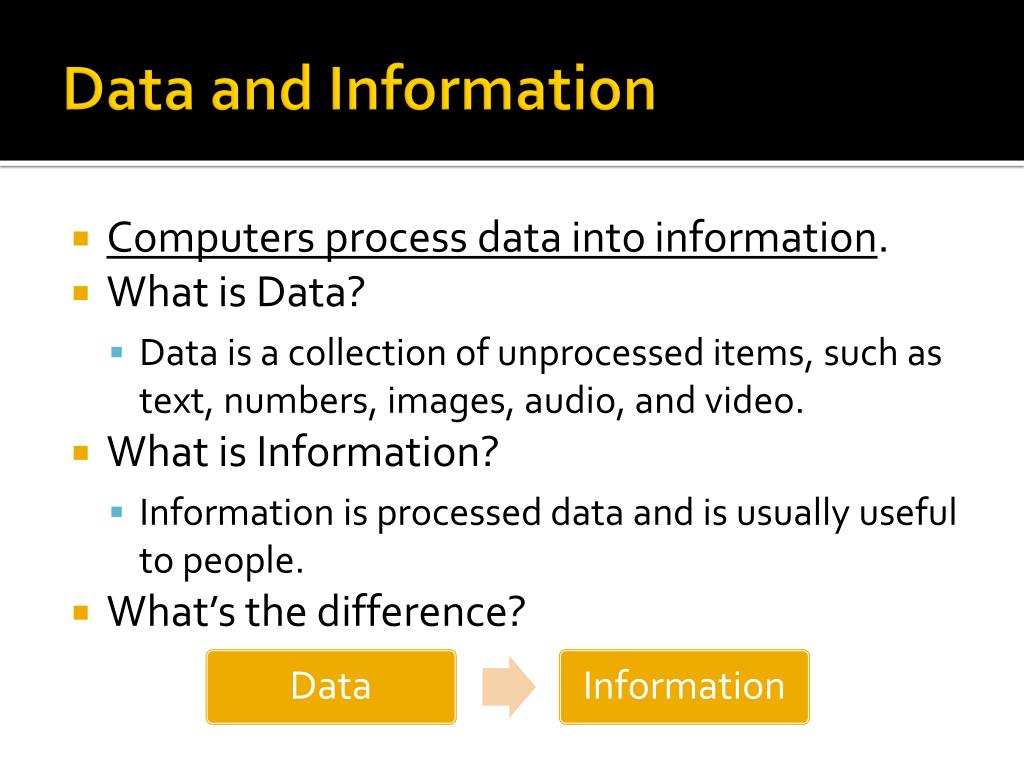 Data and Information

Computers process data into information.

What is Data?

Data is a collection of unprocessed items, such as text, numbers, images, audio, and video.

What is Information?

Information is processed data and is usually useful to people.

What's the difference?

Data

Information